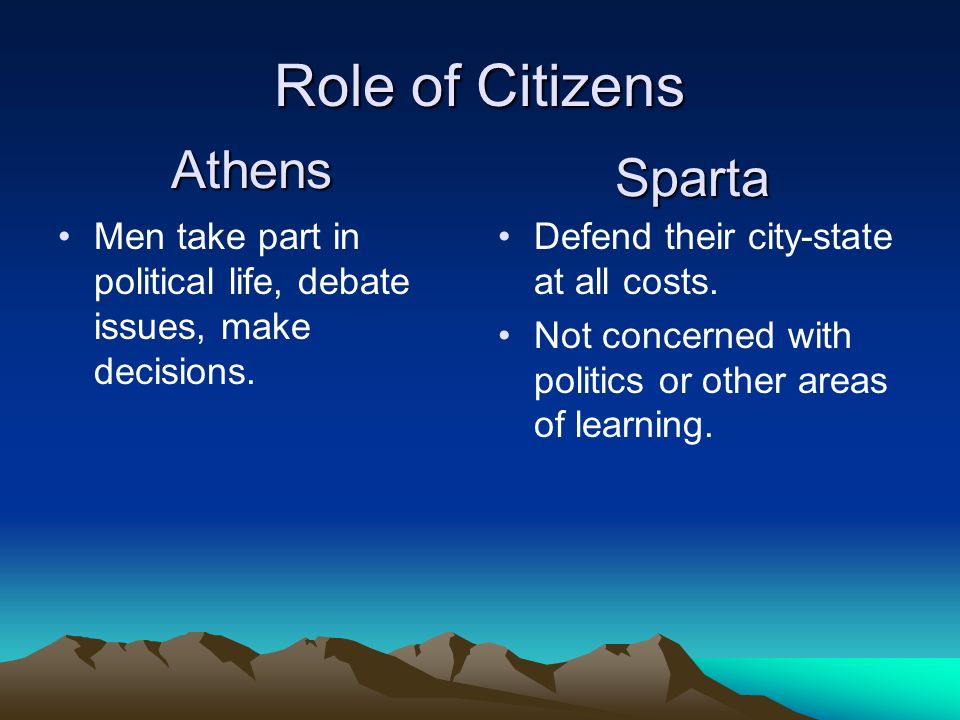 Role of Citizens

Athens

• Men take part in political life, debate issues, make decisions.

Sparta

• Defend their city-state at all costs.
• Not concerned with politics or other areas of learning.